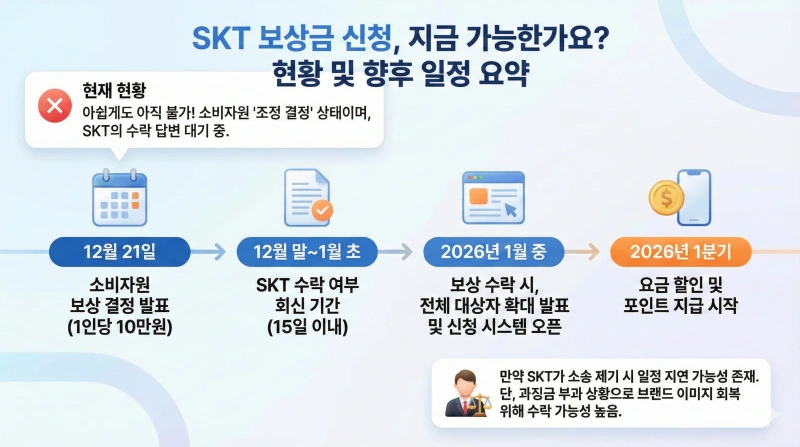 SKT 보상금 신청, 지금 가능한가요?
현황 및 향후 일정 요약

현재 현황
아쉽게도 아직 불가! 소비자원 '조정 결정' 상태이며, SKT의 수락 답변 대기 중.

12월 21일
소비자원 보상 결정 발표 (1인당 10만원)

12월 말~1월 초
SKT 수락 여부 회신 기간 (15일 이내)

2026년 1월 중
보상 수락 시, 전체 대상자 확대 발표 및 신청 시스템 오픈

2026년 1분기
요금 할인 및 포인트 지급 시작

만약 SKT가 소송 제기 시 일정 지연 가능성 존재. 단, 과징금 부과 상황으로 브랜드 이미지 회복 위해 수락 가능성 높음.